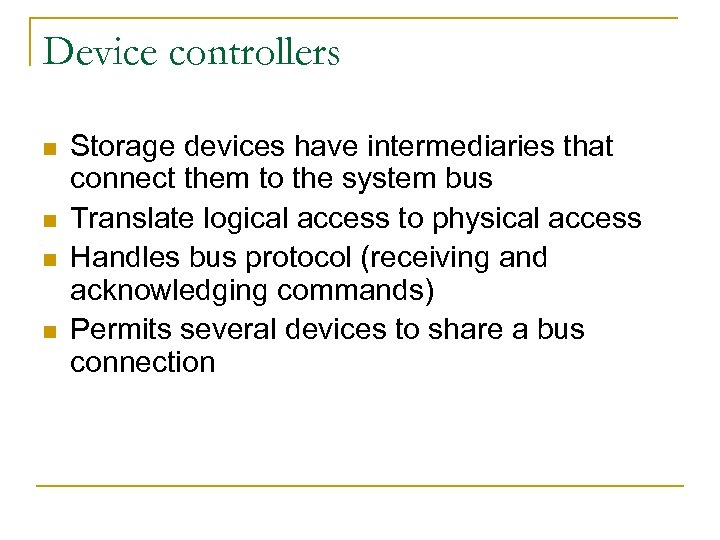 Device controllers

- Storage devices have intermediaries that connect them to the system bus
- Translate logical access to physical access
- Handles bus protocol (receiving and acknowledging commands)
- Permits several devices to share a bus connection